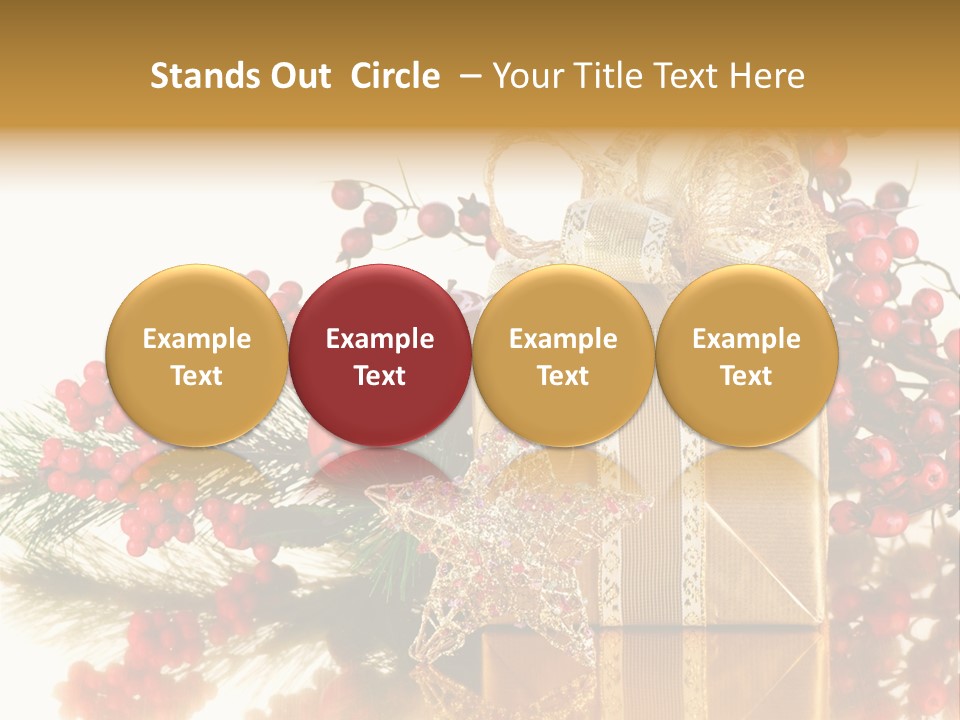 Stands Out Circle – Your Title Text Here

Example Text

Example Text

Example Text

Example Text